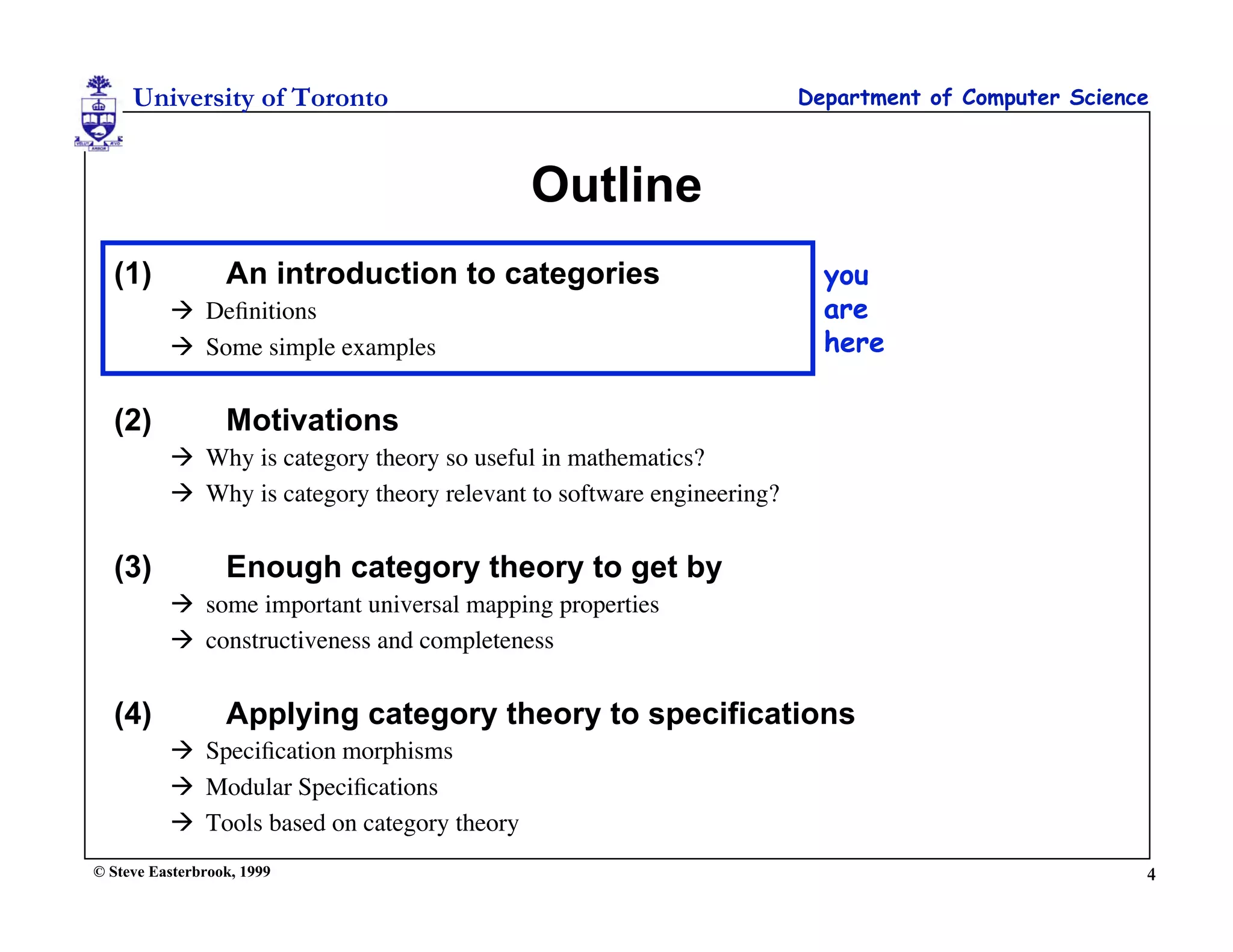 University of Toronto

Department of Computer Science

Outline

(1) An introduction to categories
→ Definitions
→ Some simple examples

you are here

(2) Motivations
→ Why is category theory so useful in mathematics?
→ Why is category theory relevant to software engineering?

(3) Enough category theory to get by
→ some important universal mapping properties
→ constructiveness and completeness

(4) Applying category theory to specifications
→ Specification morphisms
→ Modular Specifications
→ Tools based on category theory

© Steve Easterbrook, 1999

4